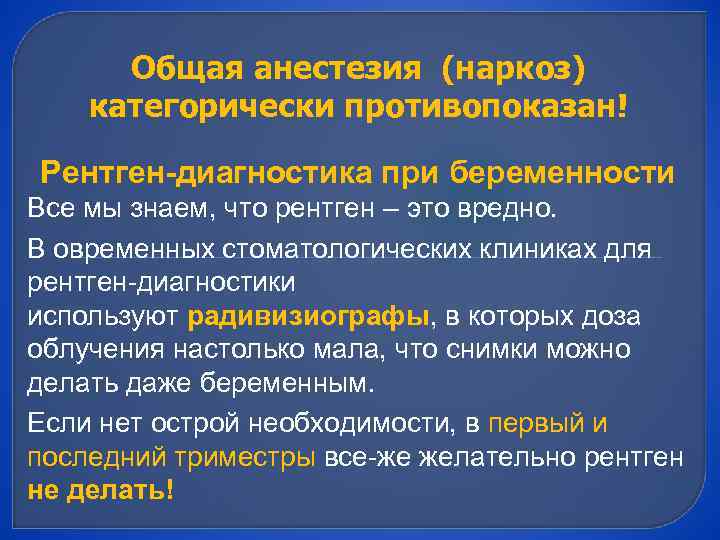 Общая анестезия (наркоз) категорически противопоказан!

Рентген-диагностика при беременности

Все мы знаем, что рентген – это вредно.

В овременных стоматологических клиниках для рентген-диагностики используют радивизиографы, в которых доза облучения настолько мала, что снимки можно делать даже беременным.

Если нет острой необходимости, в первый и последний триместры все-же желательно рентген не делать!